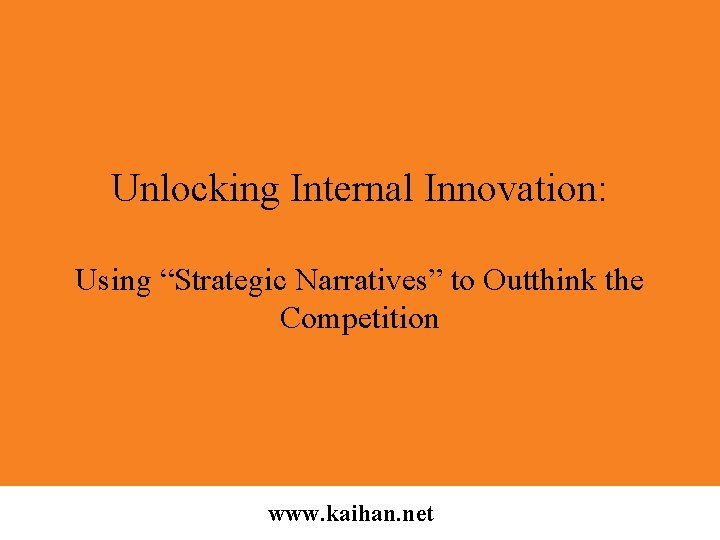 Unlocking Internal Innovation:

Using “Strategic Narratives” to Outthink the Competition

www.kaihan.net